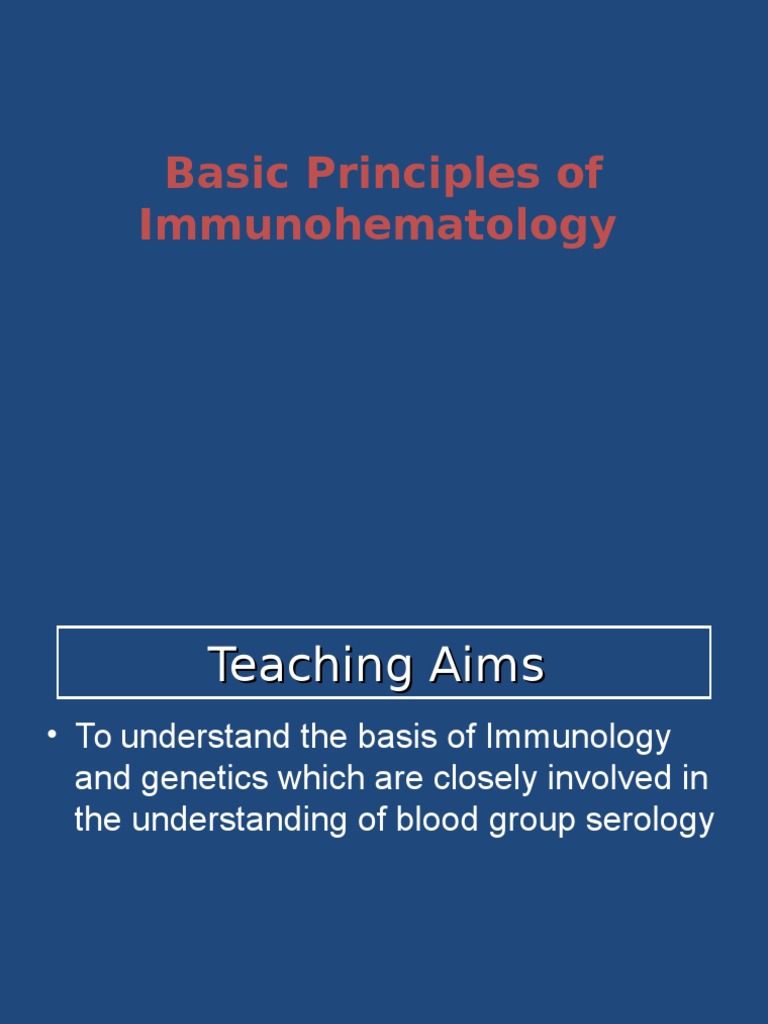 Basic Principles of Immunohematology

Teaching Aims

• To understand the basis of Immunology and genetics which are closely involved in the understanding of blood group serology